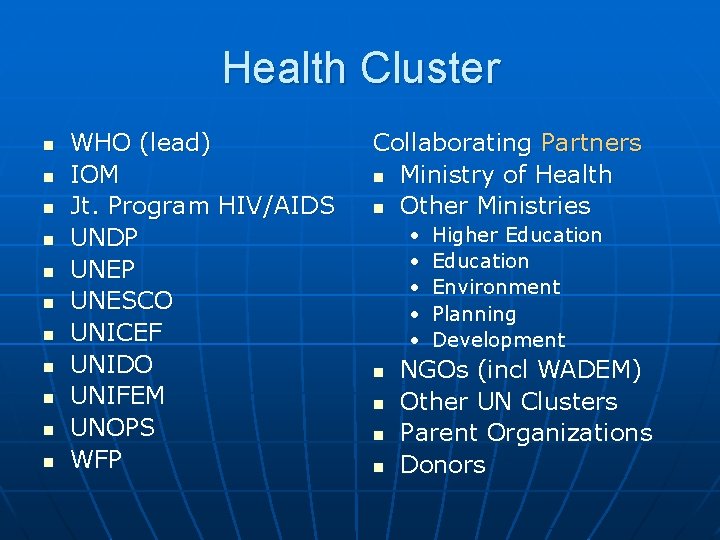 Health Cluster

- WHO (lead)
- IOM
- Jt. Program HIV/AIDS
- UNDP
- UNEP
- UNESCO
- UNICEF
- UNIDO
- UNIFEM
- UNOPS
- WFP

Collaborating Partners
- Ministry of Health
- Other Ministries
  - Higher Education
  - Education
  - Environment
  - Planning
  - Development
- NGOs (incl WADEM)
- Other UN Clusters
- Parent Organizations
- Donors